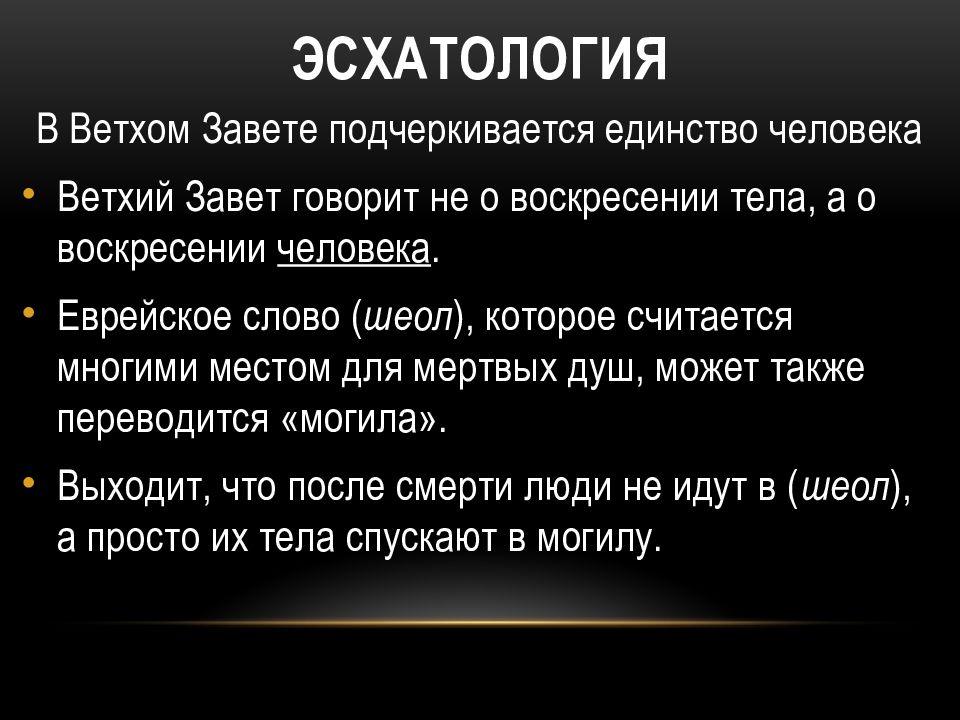 ЭСХАТОЛОГИЯ

В Ветхом Завете подчеркивается единство человека

• Ветхий Завет говорит не о воскресении тела, а о воскресении человека.

• Еврейское слово (шеол), которое считается многими местом для мертвых душ, может также переводится «могила».

• Выходит, что после смерти люди не идут в (шеол), а просто их тела спускают в могилу.